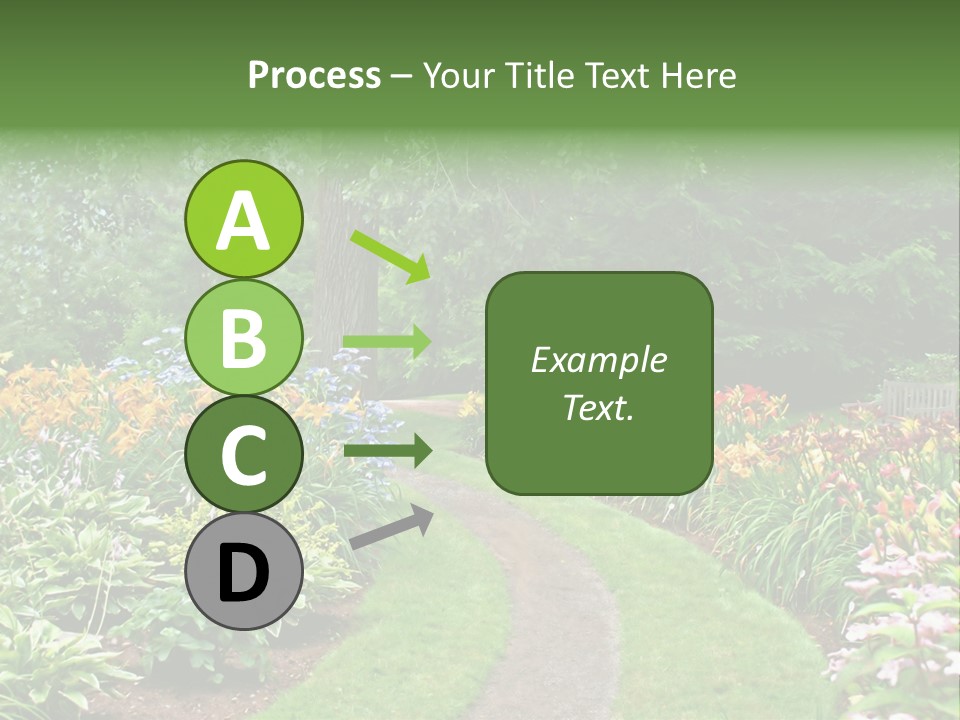 Process – Your Title Text Here

A

B

C

D

Example Text.